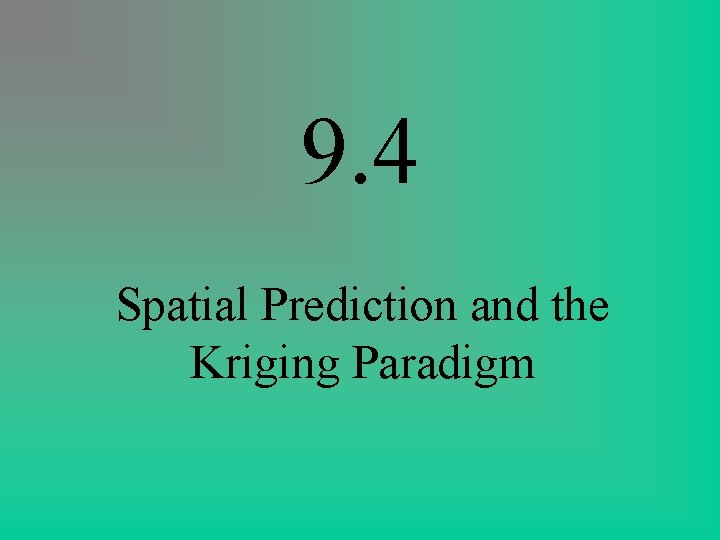 9.4

Spatial Prediction and the Kriging Paradigm